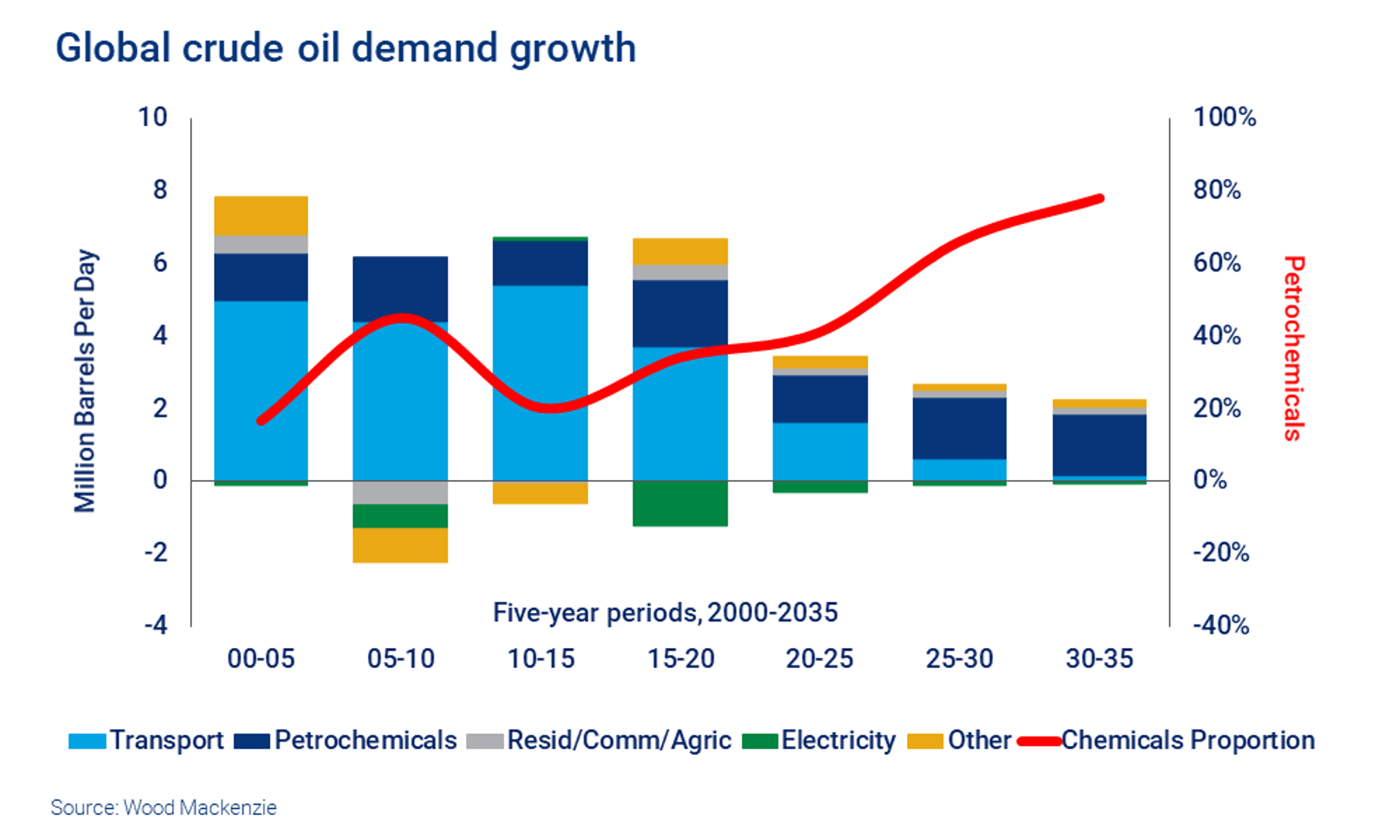 Global crude oil demand growth

Million Barrels Per Day

10
8
6
4
2
0
-2
-4

100%
80%
60%
40%
20%
0%
-20%
-40%

Petrochemicals

Five-year periods, 2000-2035

00-05
05-10
10-15
15-20
20-25
25-30
30-35

Transport Petrochemicals Resid/Comm/Agric Electricity Other Chemicals Proportion

Source: Wood Mackenzie